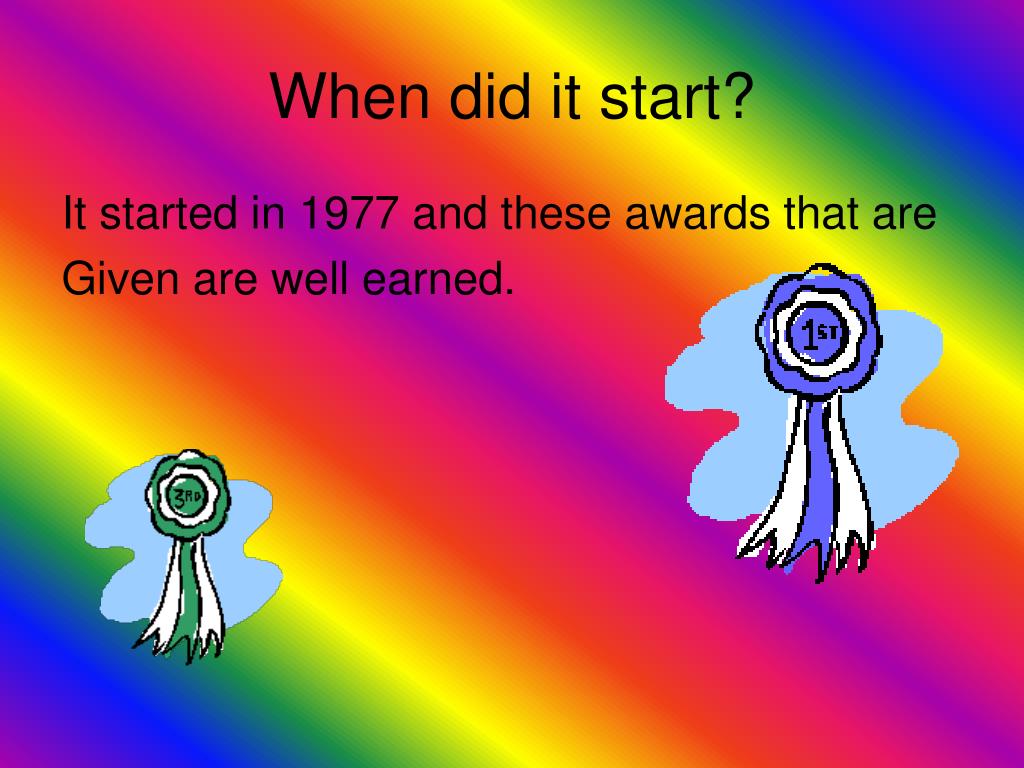 When did it start?

It started in 1977 and these awards that are Given are well earned.

1ST

3RD